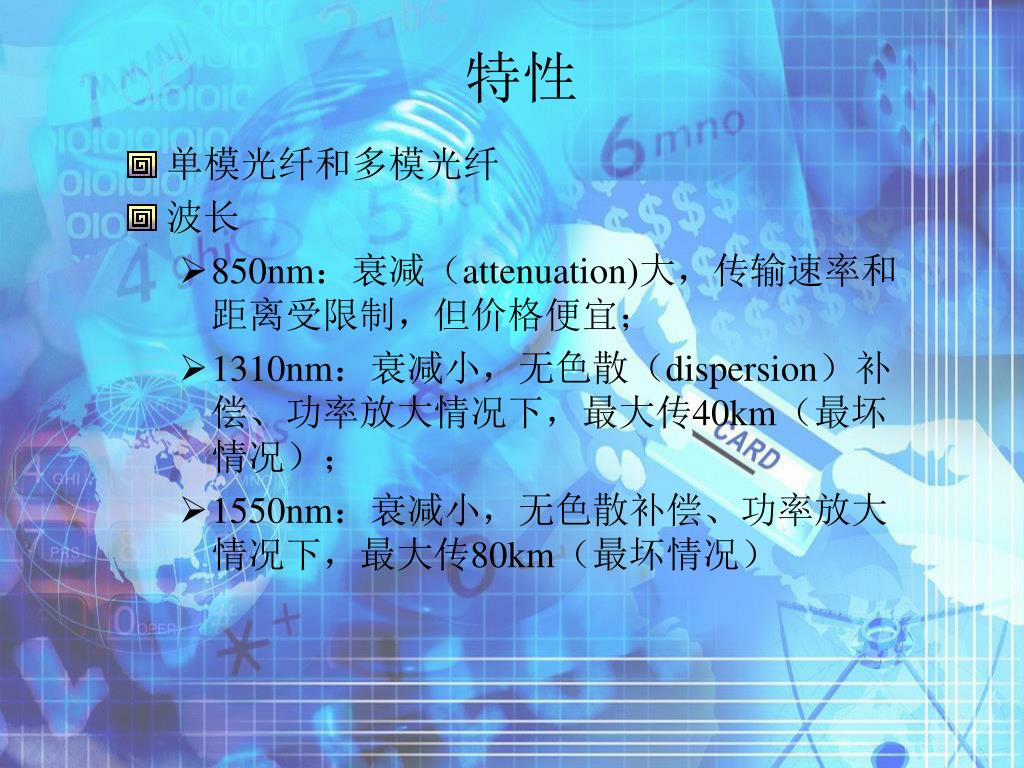 特性

单模光纤和多模光纤

波长

850nm：衰减（attenuation)大，传输速率和距离受限制，但价格便宜；

1310nm：衰减小，无色散（dispersion）补偿、功率放大情况下，最大传40km（最坏情况）；

1550nm：衰减小，无色散补偿、功率放大情况下，最大传80km（最坏情况）